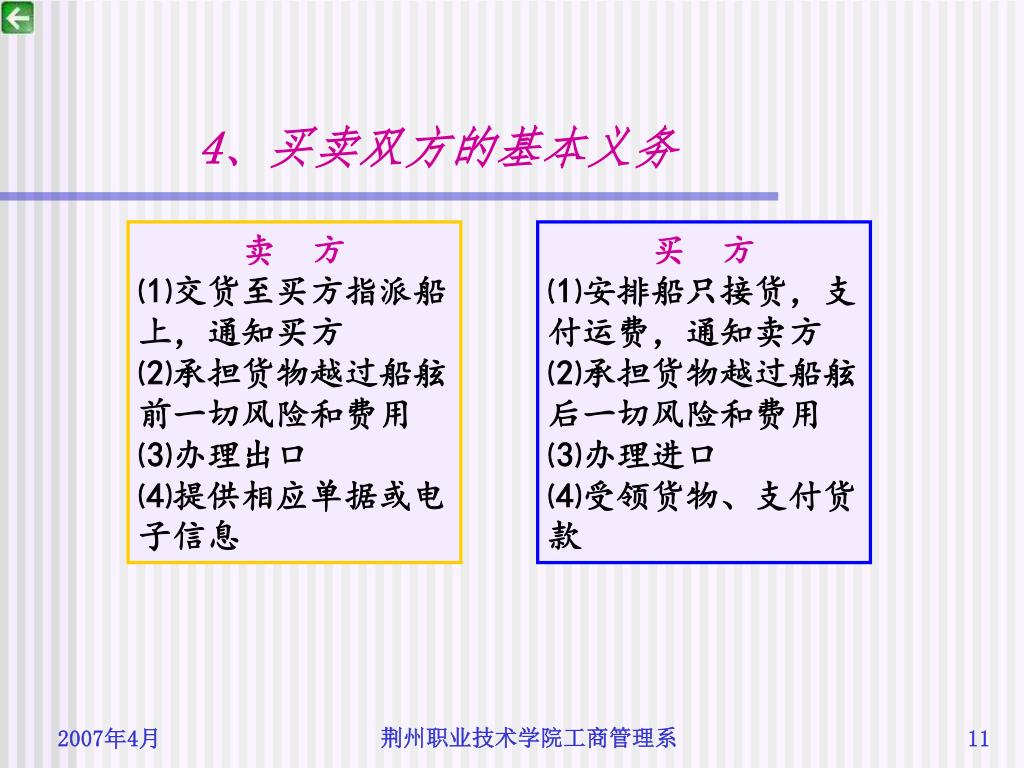 4、买卖双方的基本义务

卖　方
⑴交货至买方指派船上，通知买方
⑵承担货物越过船舷前一切风险和费用
⑶办理出口
⑷提供相应单据或电子信息

买　方
⑴安排船只接货，支付运费，通知卖方
⑵承担货物越过船舷后一切风险和费用
⑶办理进口
⑷受领货物、支付货款

2007年4月

荆州职业技术学院工商管理系

11